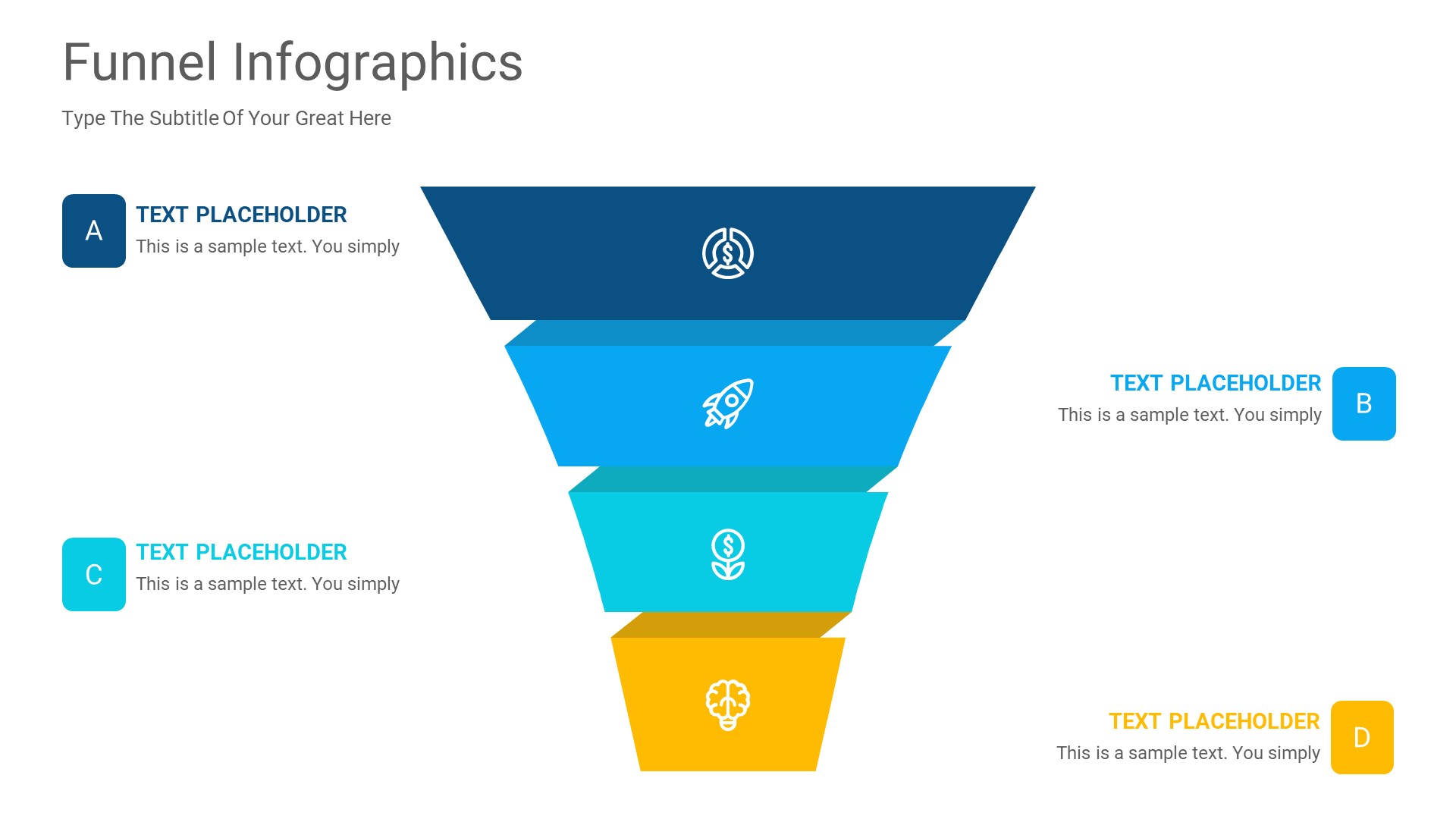 Funnel Infographics

Type The Subtitle Of Your Great Here

A

TEXT PLACEHOLDER

This is a sample text. You simply

TEXT PLACEHOLDER

This is a sample text. You simply

B

C

TEXT PLACEHOLDER

This is a sample text. You simply

TEXT PLACEHOLDER

This is a sample text. You simply

D